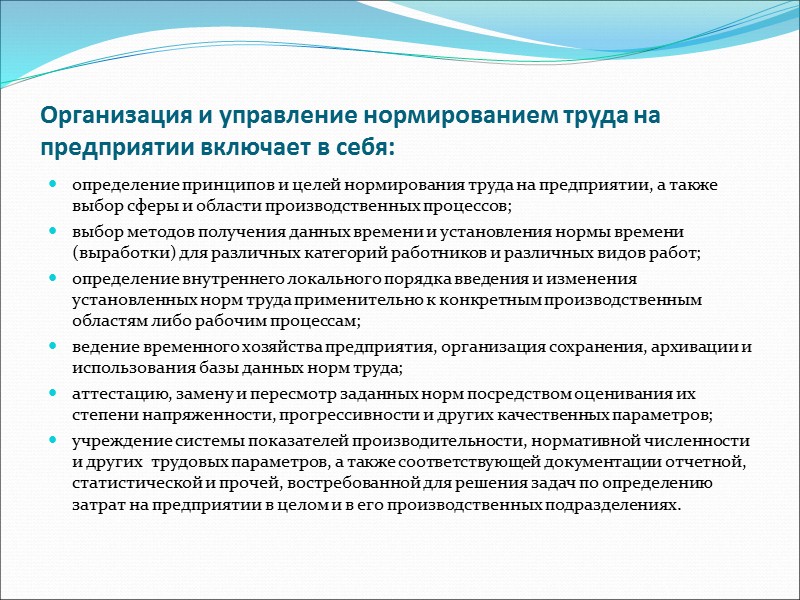 Организация и управление нормированием труда на предприятии включает в себя:

- определение принципов и целей нормирования труда на предприятии, а также выбор сферы и области производственных процессов;
- выбор методов получения данных времени и установления нормы времени (выработки) для различных категорий работников и различных видов работ;
- определение внутреннего локального порядка введения и изменения установленных норм труда применительно к конкретным производственным областям либо рабочим процессам;
- ведение временного хозяйства предприятия, организация сохранения, архивации и использования базы данных норм труда;
- аттестацию, замену и пересмотр заданных норм посредством оценивания их степени напряженности, прогрессивности и других качественных параметров;
- учреждение системы показателей производительности, нормативной численности и других трудовых параметров, а также соответствующей документации отчетной, статистической и прочей, востребованной для решения задач по определению затрат на предприятии в целом и в его производственных подразделениях.